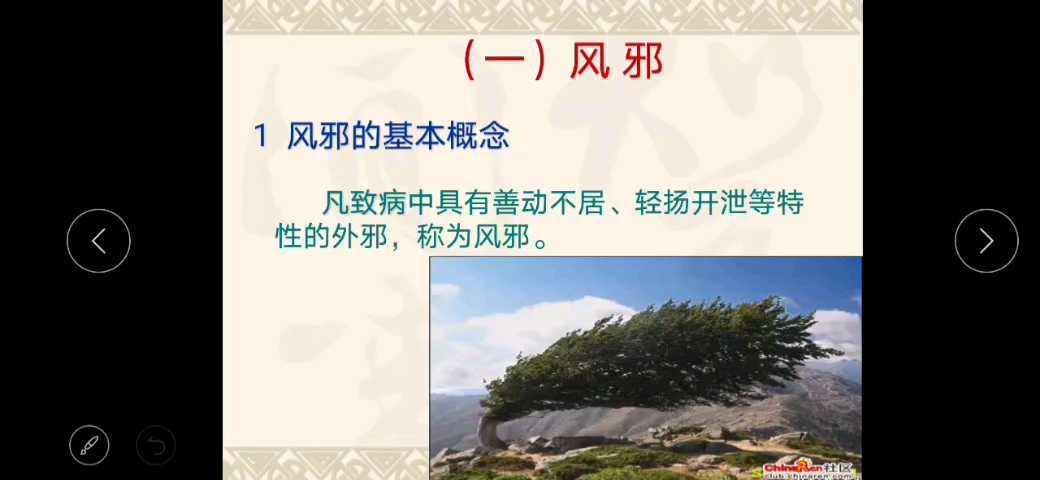 （一）风邪

1 风邪的基本概念

凡致病中具有善动不居、轻扬开泄等特性的外邪，称为风邪。

ChinaRen社区
club.chinaren.com